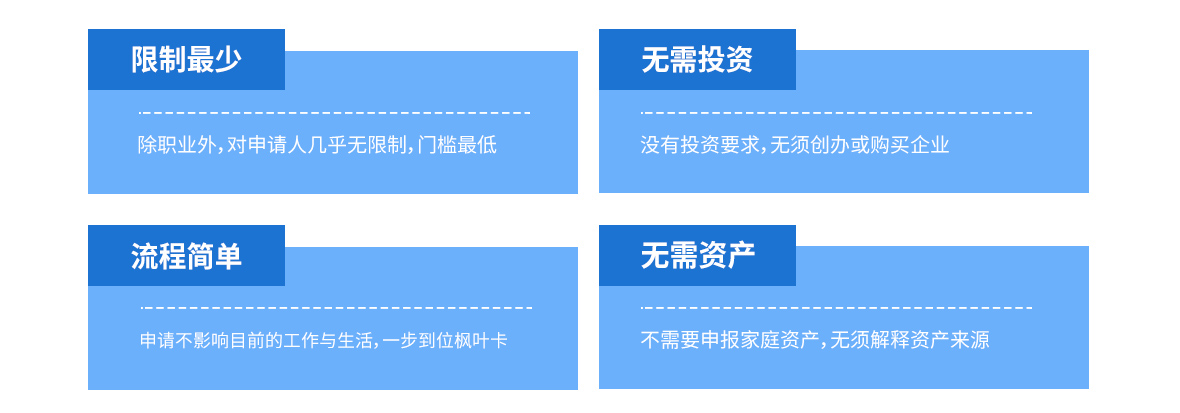 限制最少

除职业外，对申请人几乎无限制，门槛最低

无需投资

没有投资要求，无须创办或购买企业

流程简单

申请不影响目前的工作与生活，一步到位枫叶卡

无需资产

不需要申报家庭资产，无须解释资产来源